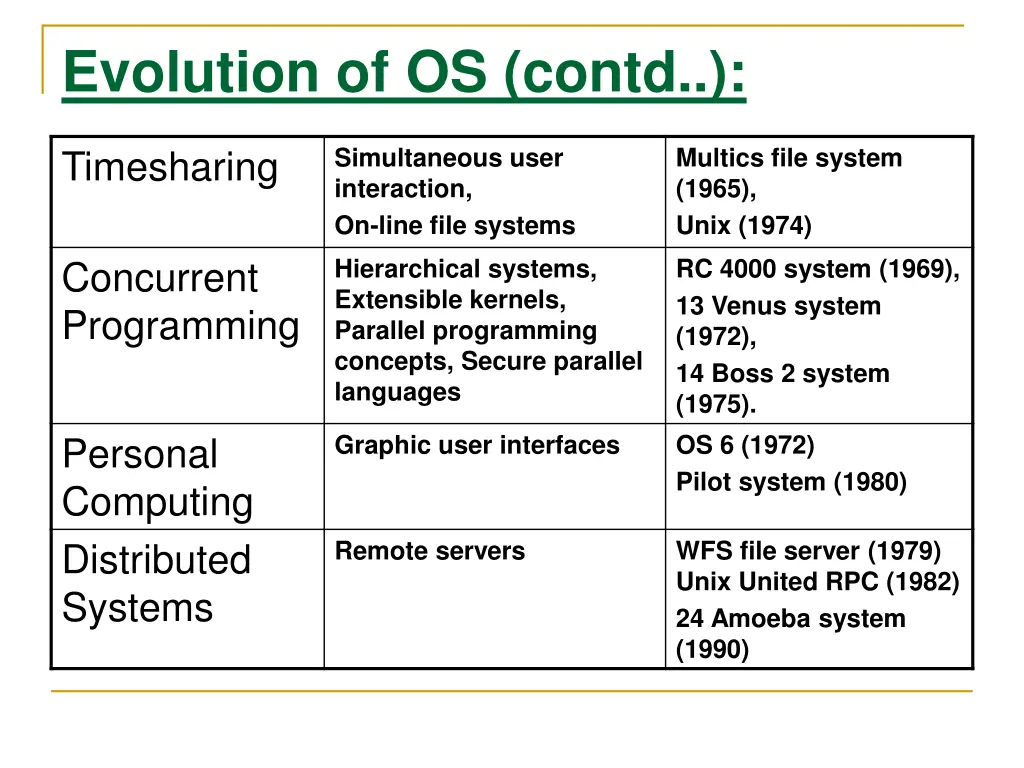 Evolution of OS (contd..):

| | | |
|---|---|---|
| Timesharing | Simultaneous user interaction, On-line file systems | Multics file system (1965), Unix (1974) |
| Concurrent Programming | Hierarchical systems, Extensible kernels, Parallel programming concepts, Secure parallel languages | RC 4000 system (1969), 13 Venus system (1972), 14 Boss 2 system (1975). |
| Personal Computing | Graphic user interfaces | OS 6 (1972) Pilot system (1980) |
| Distributed Systems | Remote servers | WFS file server (1979) Unix United RPC (1982) 24 Amoeba system (1990) |